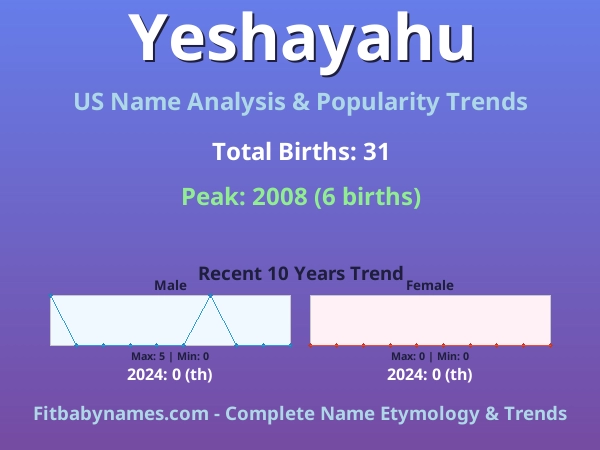 Yeshayahu

US Name Analysis & Popularity Trends

Total Births: 31

Peak: 2008 (6 births)

Recent 10 Years Trend

Male

Max: 5 | Min: 0

2024: 0 (th)

Female

Max: 0 | Min: 0

2024: 0 (th)

Fitbabynames.com - Complete Name Etymology & Trends